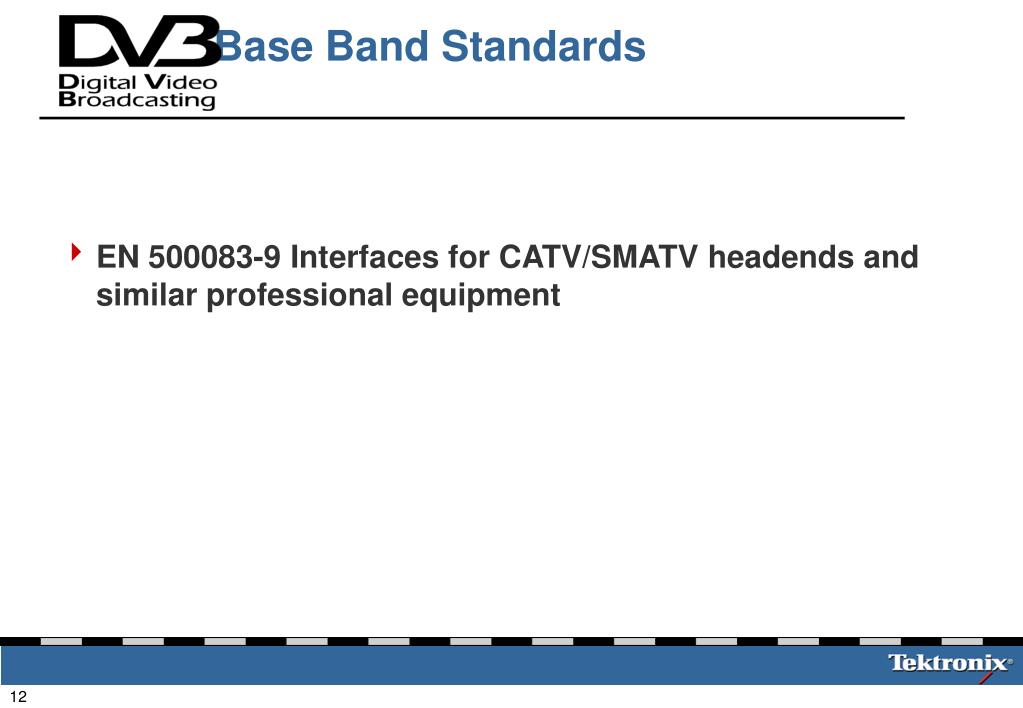 DVB
Digital Video
Broadcasting

Base Band Standards

EN 500083-9 Interfaces for CATV/SMATV headends and similar professional equipment

Tektronix®

12